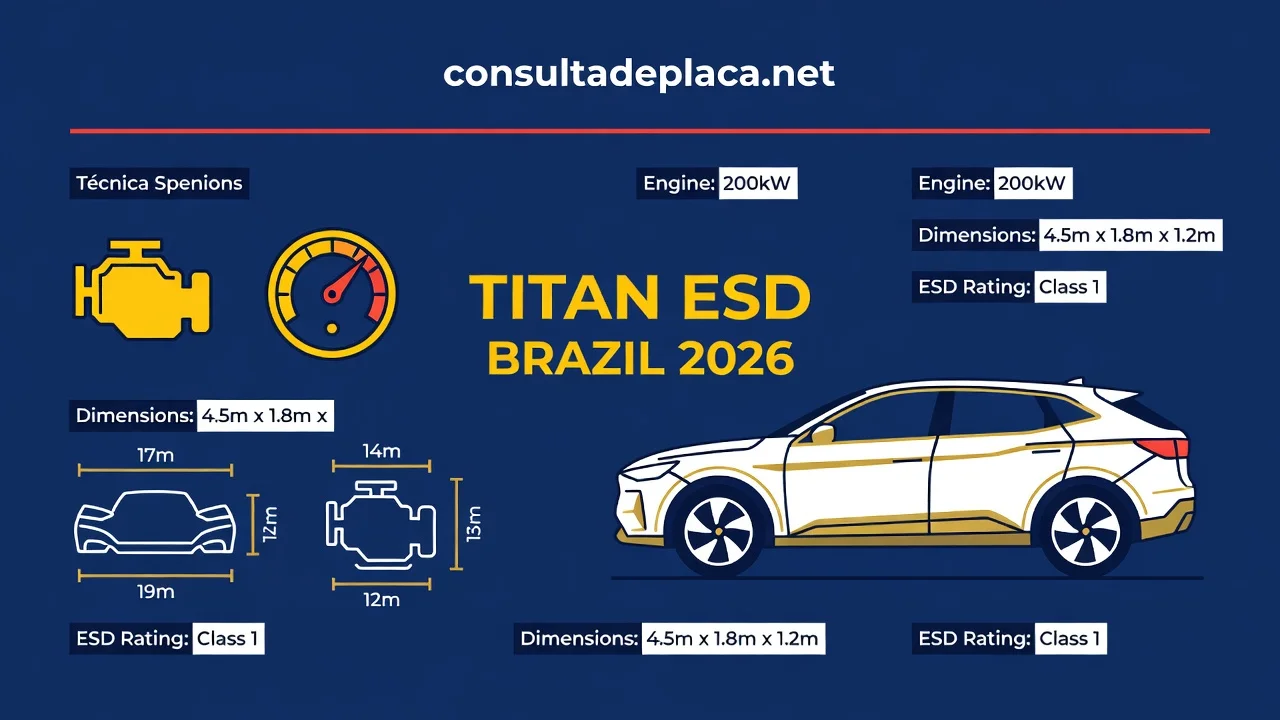 consultadeplaca.net

Técnica Spenions

Engine: 200kW

Engine: 200kW

Dimensions: 4.5m x 1.8m x 1.2m

ESD Rating: Class 1

TITAN ESD
BRAZIL 2026

Dimensions: 4.5m x 1.8m x

17m

12m

19m

14m

13m

12m

ESD Rating: Class 1

Dimensions: 4.5m x 1.8m x 1.2m

ESD Rating: Class 1